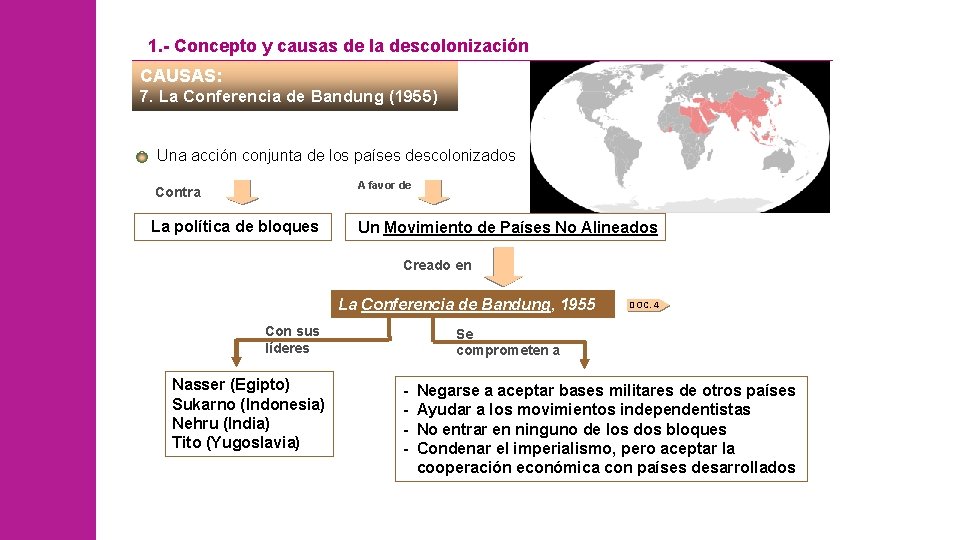 1.- Concepto y causas de la descolonización

CAUSAS:
7. La Conferencia de Bandung (1955)

Una acción conjunta de los países descolonizados

Contra

A favor de

La política de bloques

Un Movimiento de Países No Alineados

Creado en

La Conferencia de Bandung, 1955

DOC. 4

Con sus líderes

Se comprometen a

Nasser (Egipto)
Sukarno (Indonesia)
Nehru (India)
Tito (Yugoslavia)

- Negarse a aceptar bases militares de otros países
- Ayudar a los movimientos independentistas
- No entrar en ninguno de los dos bloques
- Condenar el imperialismo, pero aceptar la cooperación económica con países desarrollados